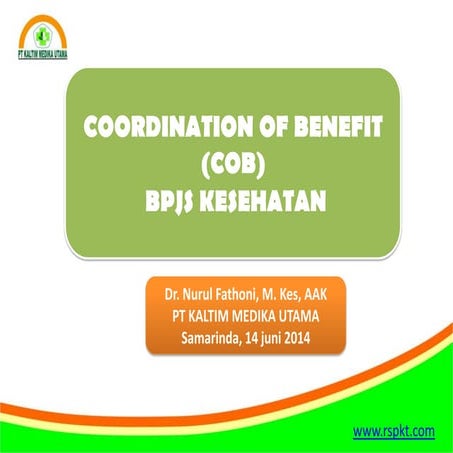 PT KALTIM MEDIKA UTAMA

COORDINATION OF BENEFIT (COB) BPJS KESEHATAN

Dr. Nurul Fathoni, M. Kes, AAK
PT KALTIM MEDIKA UTAMA
Samarinda, 14 juni 2014

www.rspkt.com